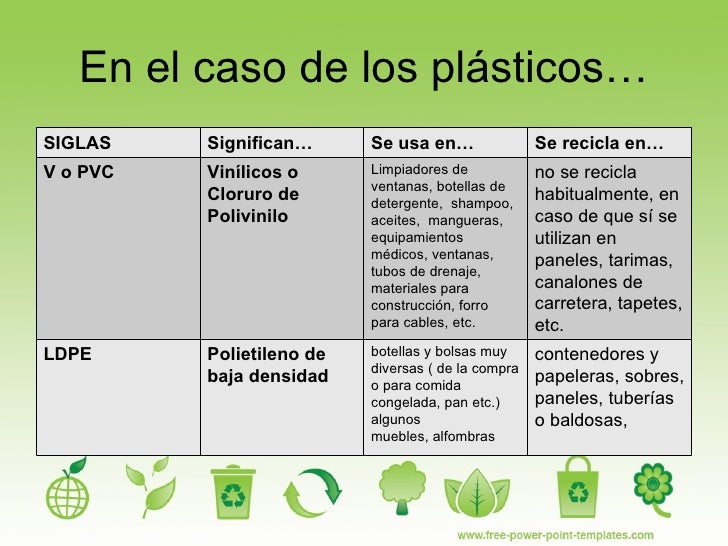 En el caso de los plásticos…

| SIGLAS | Significan… | Se usa en… | Se recicla en… |
|---|---|---|---|
| V o PVC | Vinílicos o Cloruro de Polivinilo | Limpiadores de ventanas, botellas de detergente, shampoo, aceites, mangueras, equipamientos médicos, ventanas, tubos de drenaje, materiales para construcción, forro para cables, etc. | no se recicla habitualmente, en caso de que sí se utilizan en paneles, tarimas, canalones de carretera, tapetes, etc. |
| LDPE | Polietileno de baja densidad | botellas y bolsas muy diversas ( de la compra o para comida congelada, pan etc.) algunos muebles, alfombras | contenedores y papeleras, sobres, paneles, tuberías o baldosas, |

www.free-power-point-templates.com